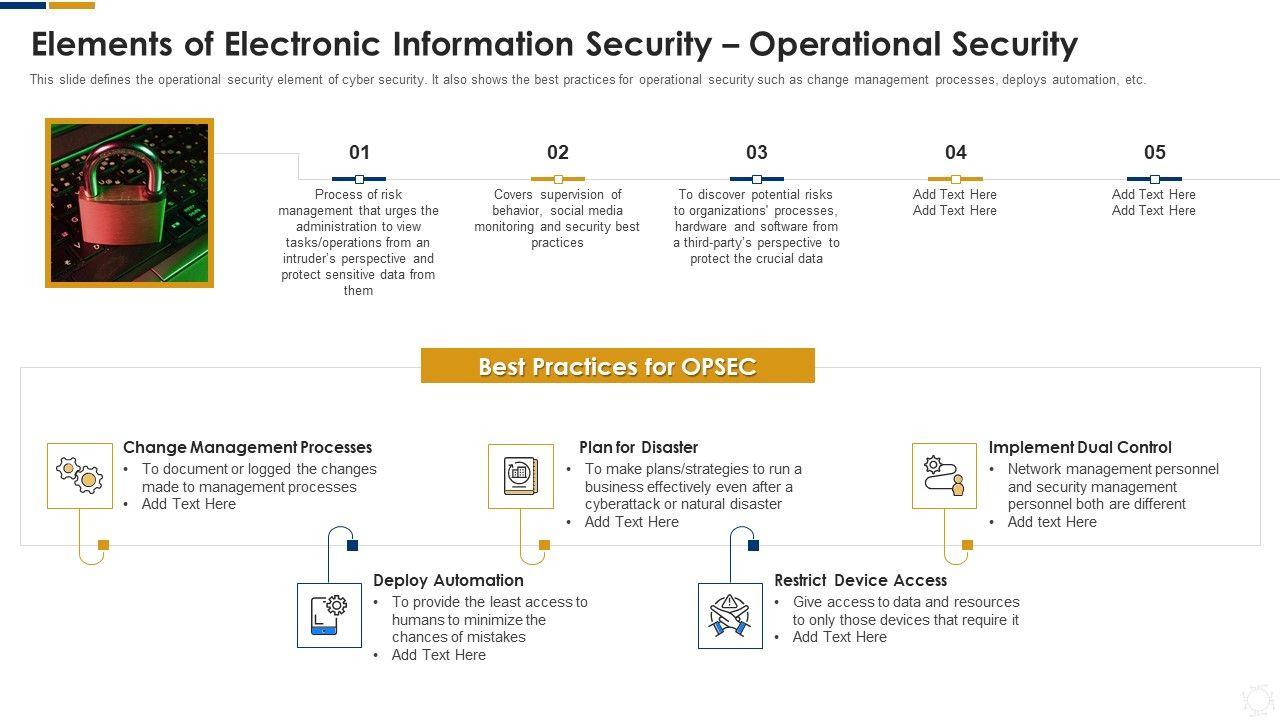 Elements of Electronic Information Security – Operational Security

This slide defines the operational security element of cyber security. It also shows the best practices for operational security such as change management processes, deploys automation, etc.

01
Process of risk management that urges the administration to view tasks/operations from an intruder's perspective and protect sensitive data from them

02
Covers supervision of behavior, social media monitoring and security best practices

03
To discover potential risks to organizations' processes, hardware and software from a third-party's perspective to protect the crucial data

04
Add Text Here
Add Text Here

05
Add Text Here
Add Text Here

Best Practices for OPSEC

Change Management Processes
• To document or logged the changes made to management processes
• Add Text Here

Plan for Disaster
• To make plans/strategies to run a business effectively even after a cyberattack or natural disaster
• Add Text Here

Implement Dual Control
• Network management personnel and security management personnel both are different
• Add text Here

Deploy Automation
• To provide the least access to humans to minimize the chances of mistakes
• Add Text Here

Restrict Device Access
• Give access to data and resources to only those devices that require it
• Add Text Here